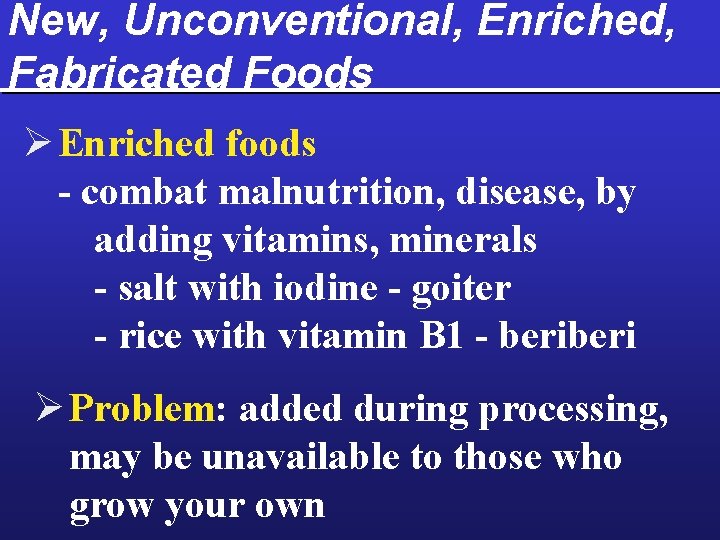 New, Unconventional, Enriched, Fabricated Foods

➢ Enriched foods
- combat malnutrition, disease, by adding vitamins, minerals
- salt with iodine - goiter
- rice with vitamin B1 - beriberi

➢ Problem: added during processing, may be unavailable to those who grow your own